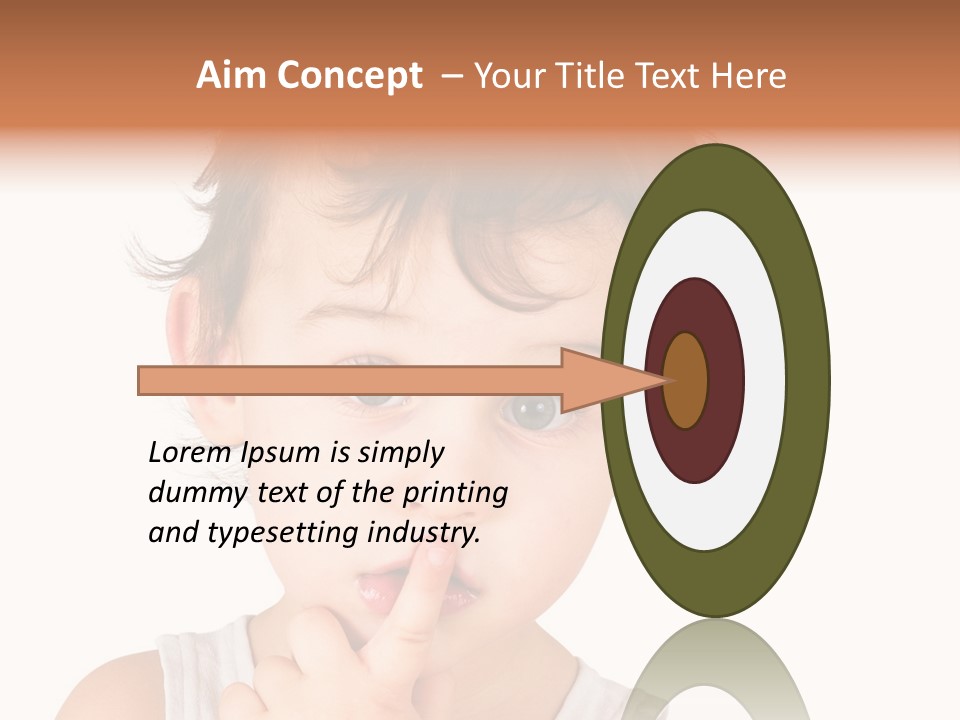 Aim Concept – Your Title Text Here

Lorem Ipsum is simply dummy text of the printing and typesetting industry.